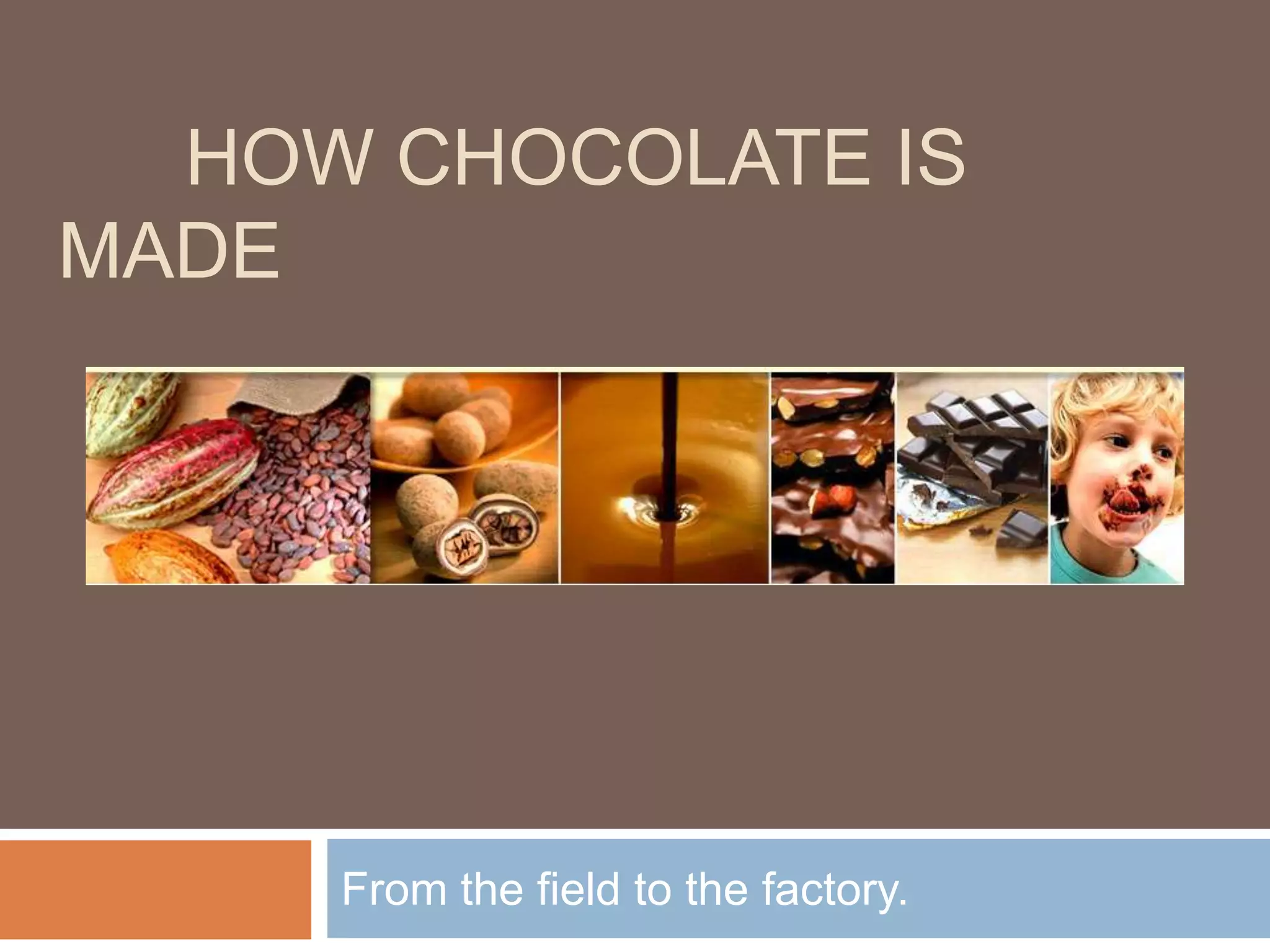 HOW CHOCOLATE IS MADE

From the field to the factory.